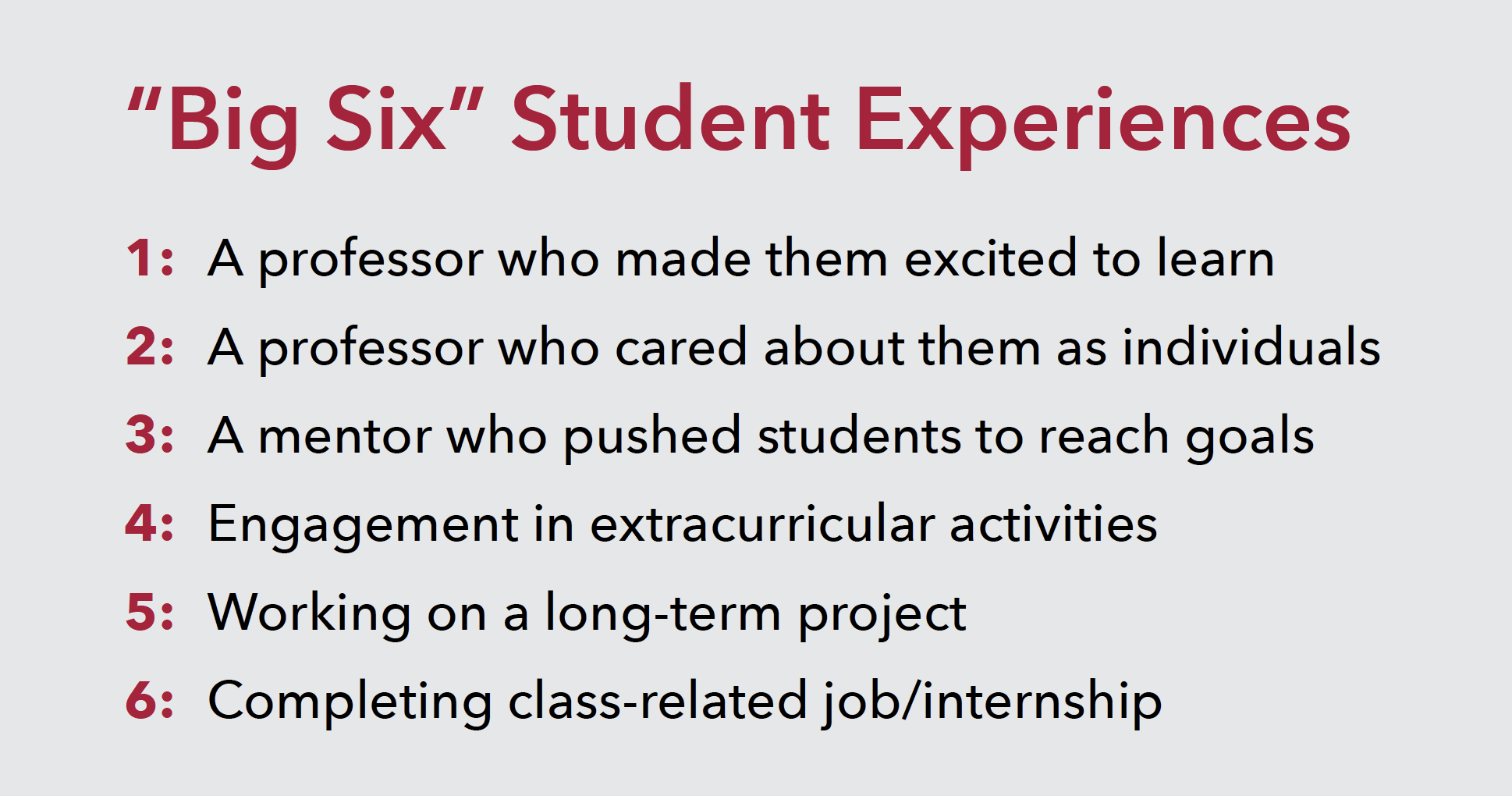 “Big Six” Student Experiences

1: A professor who made them excited to learn

2: A professor who cared about them as individuals

3: A mentor who pushed students to reach goals

4: Engagement in extracurricular activities

5: Working on a long-term project

6: Completing class-related job/internship